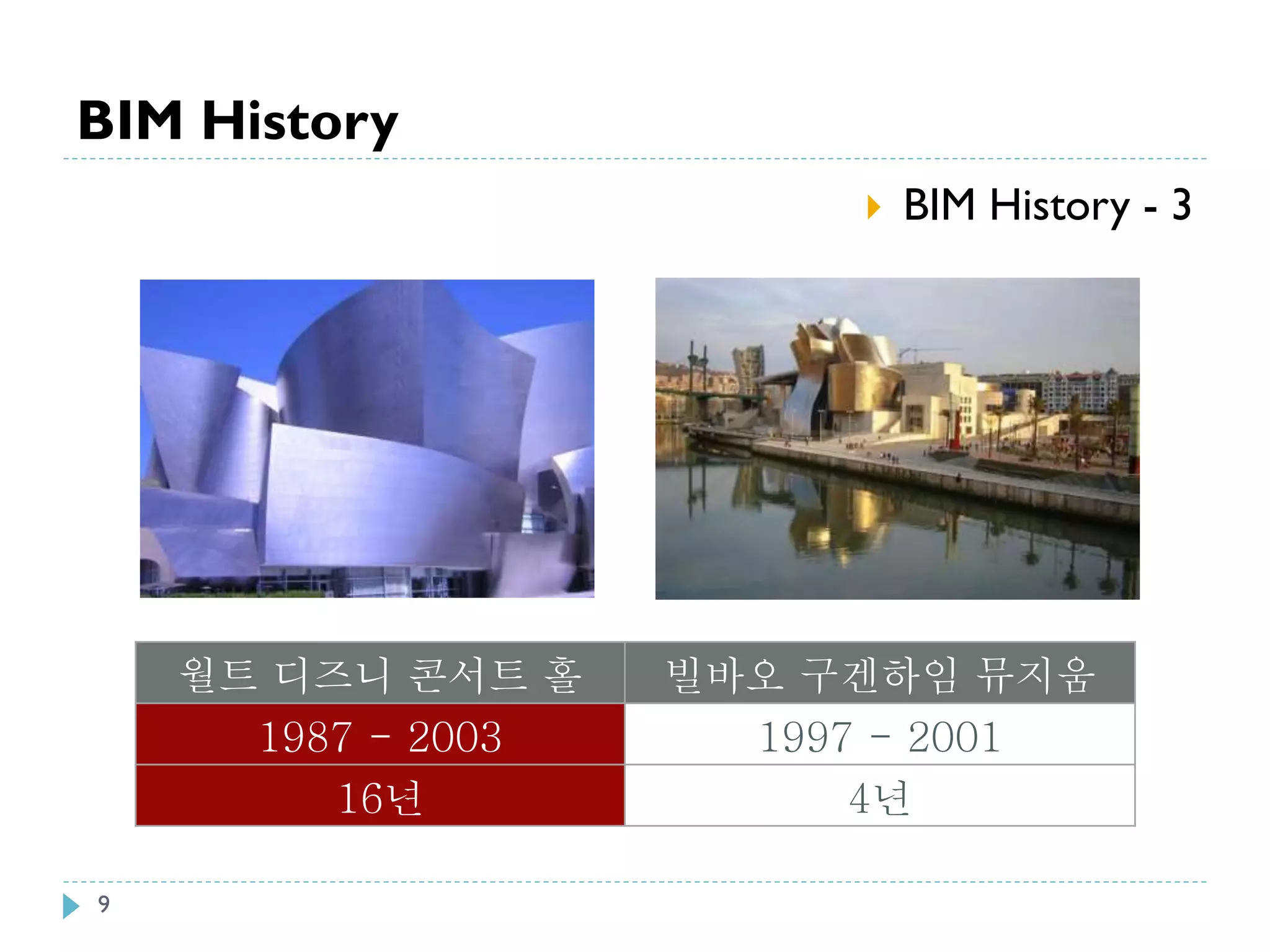 BIM History

BIM History - 3

| 월트 디즈니 콘서트 홀 | 빌바오 구겐하임 뮤지움 |
|---|---|
| 1987 - 2003 | 1997 - 2001 |
| 16년 | 4년 |

9